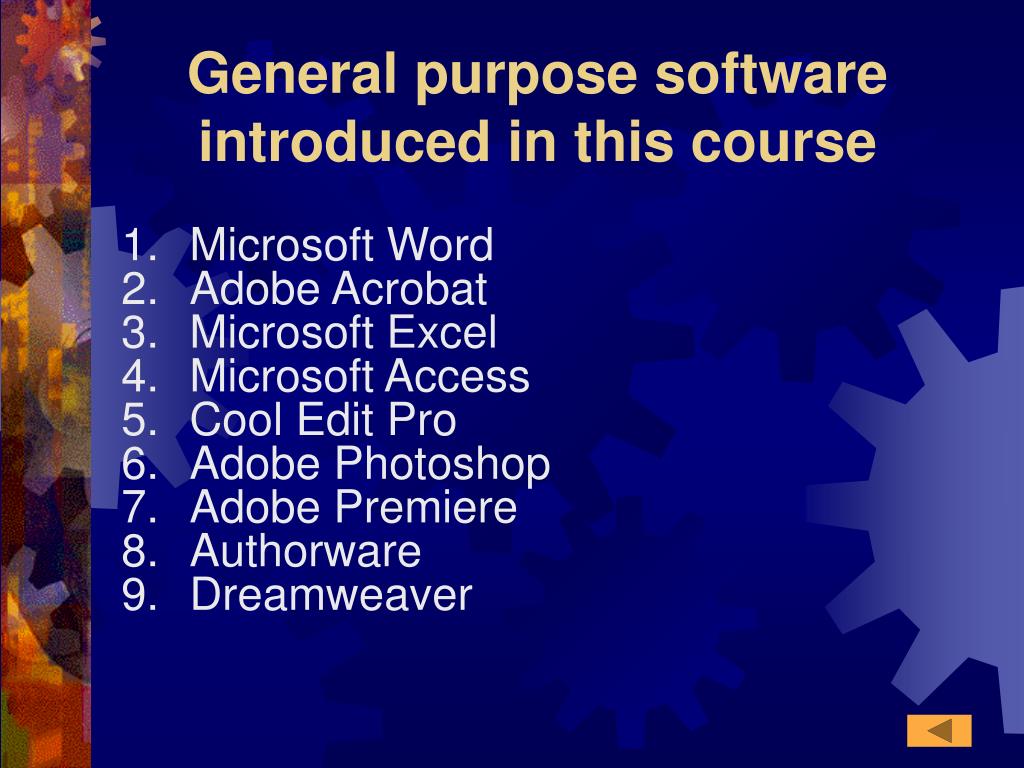 General purpose software introduced in this course

1. Microsoft Word
2. Adobe Acrobat
3. Microsoft Excel
4. Microsoft Access
5. Cool Edit Pro
6. Adobe Photoshop
7. Adobe Premiere
8. Authorware
9. Dreamweaver